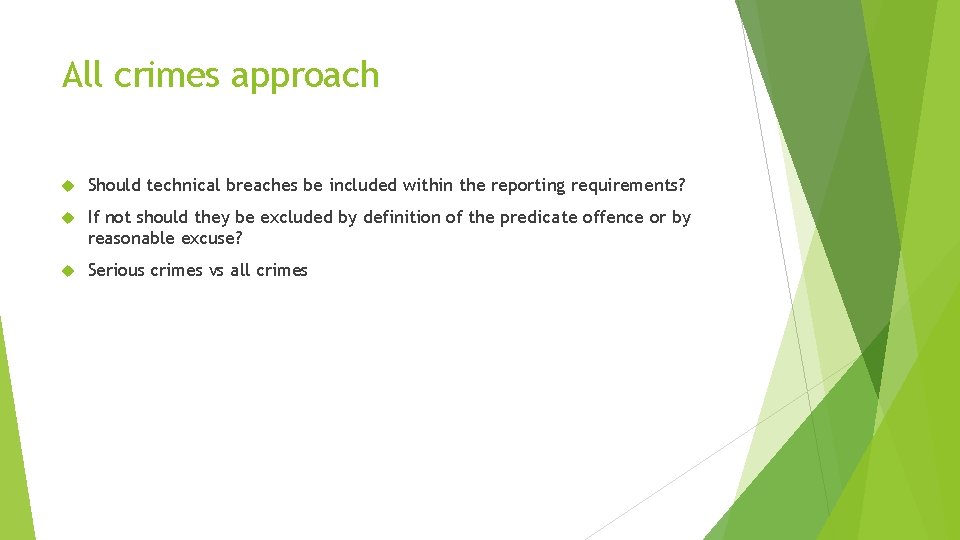 All crimes approach

Should technical breaches be included within the reporting requirements?

If not should they be excluded by definition of the predicate offence or by reasonable excuse?

Serious crimes vs all crimes